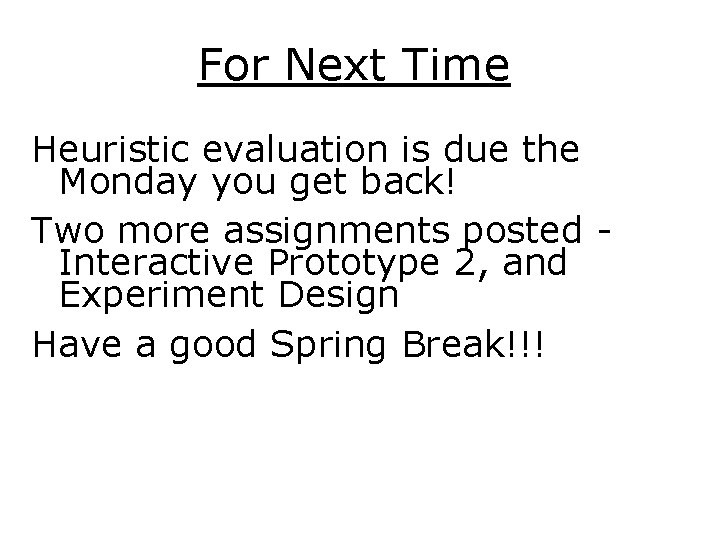 For Next Time

Heuristic evaluation is due the Monday you get back!

Two more assignments posted - Interactive Prototype 2, and Experiment Design

Have a good Spring Break!!!